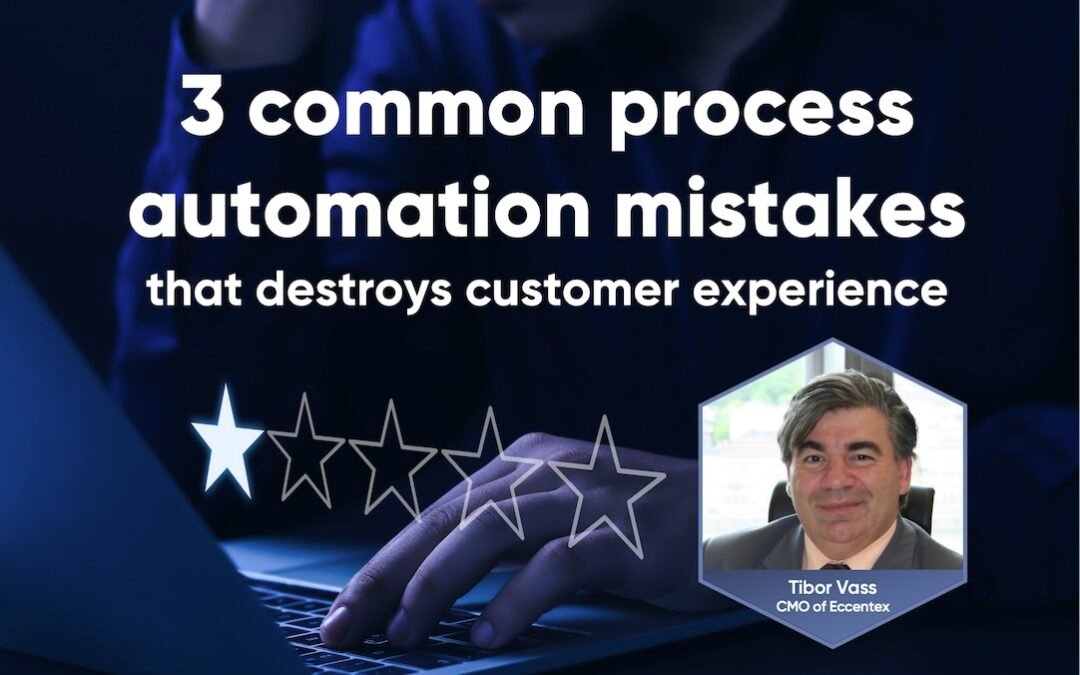 3 common process automation mistakes
that destroys customer experience

Tibor Vass
CMO of Eccentex